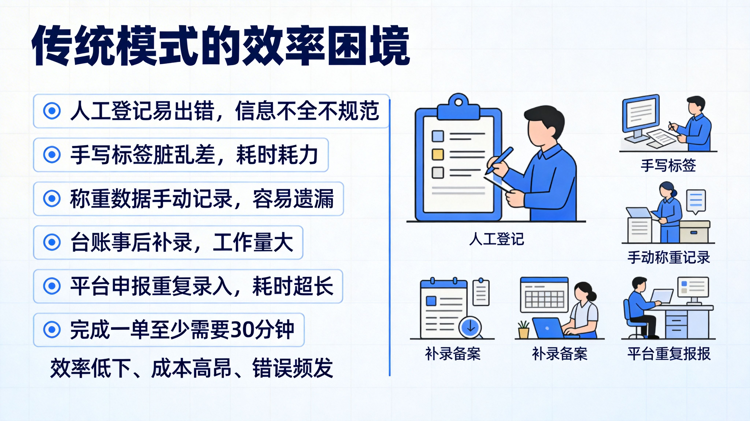 传统模式的效率困境

人工登记易出错，信息不全不规范

手写标签脏乱差，耗时耗力

称重数据手动记录，容易遗漏

台账事后补录，工作量大

平台申报重复录入，耗时超长

完成一单至少需要30分钟

效率低下、成本高昂、错误频发

人工登记

手写标签

手动称重记录

补录备案

补录备案

平台重复报报